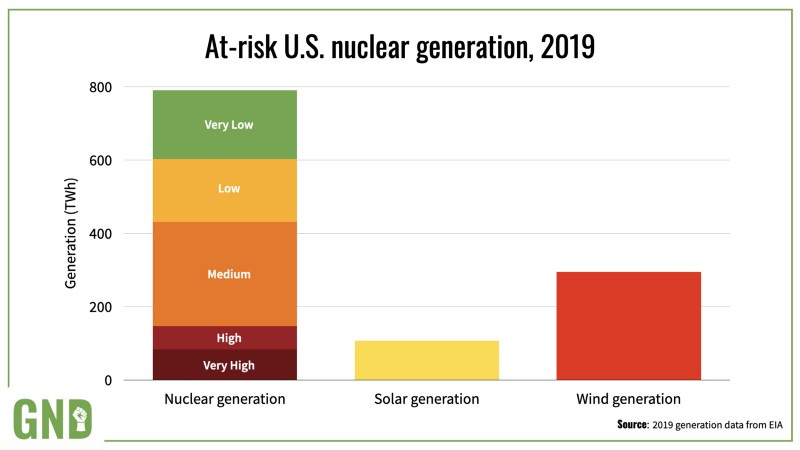 At-risk U.S. nuclear generation, 2019

Generation (TWh)

800
600
400
200
0

Very Low
Low
Medium
High
Very High

Nuclear generation
Solar generation
Wind generation

GND

Source: 2019 generation data from EIA